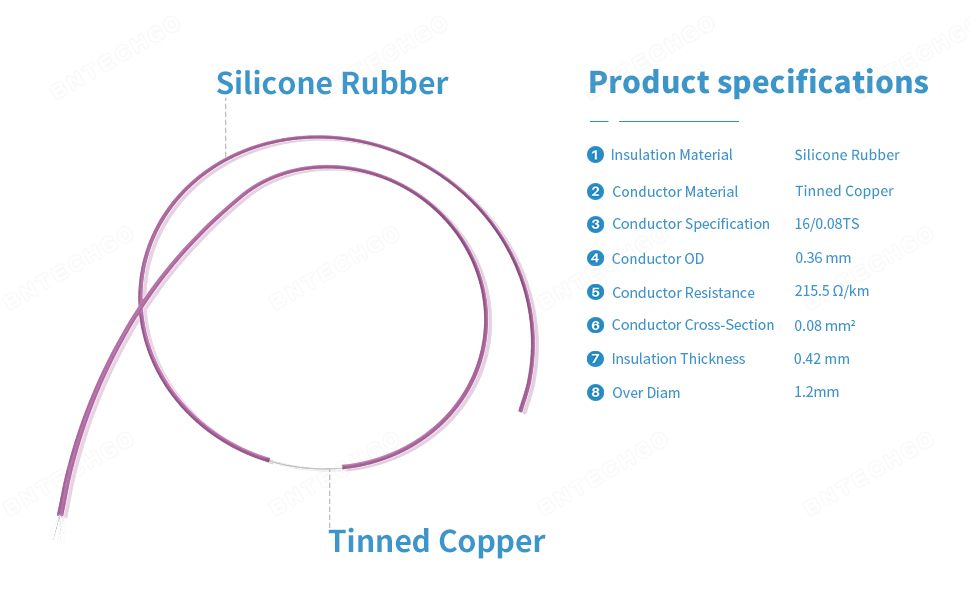 Silicone Rubber

Tinned Copper

Product specifications

| | | |
|---|---|---|
| 1 | Insulation Material | Silicone Rubber |
| 2 | Conductor Material | Tinned Copper |
| 3 | Conductor Specification | 16/0.08TS |
| 4 | Conductor OD | 0.36 mm |
| 5 | Conductor Resistance | 215.5 Ω/km |
| 6 | Conductor Cross-Section | 0.08 mm² |
| 7 | Insulation Thickness | 0.42 mm |
| 8 | Over Diam | 1.2mm |

ENTECHGO